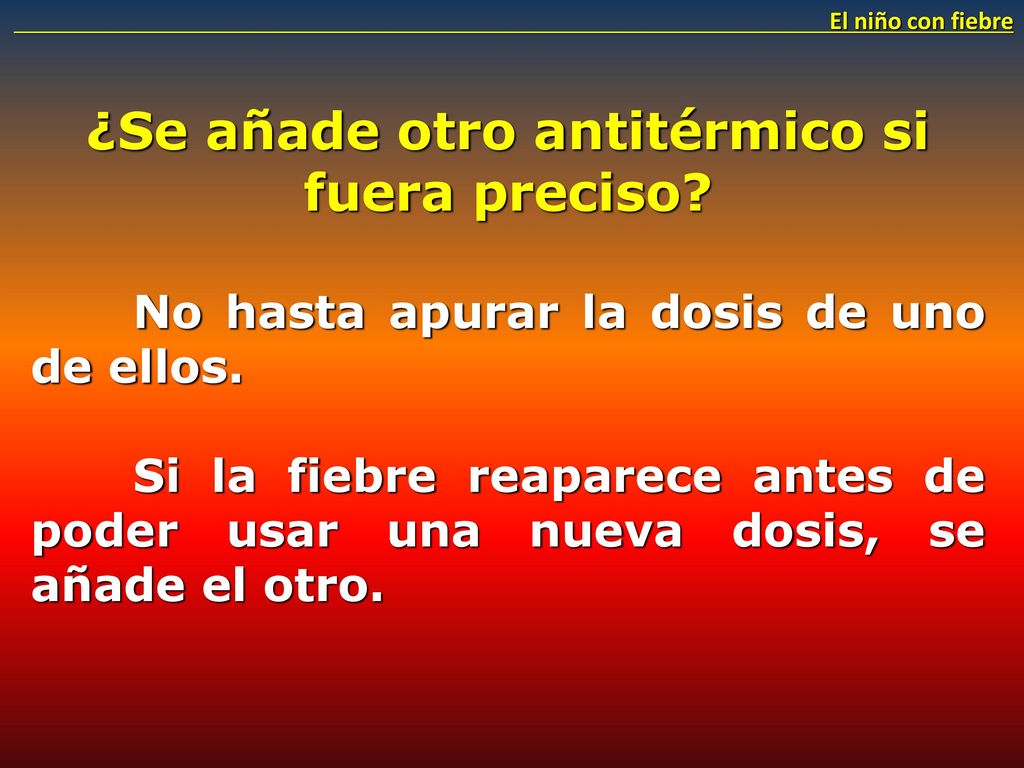 El niño con fiebre

¿Se añade otro antitérmico si fuera preciso?

No hasta apurar la dosis de uno de ellos.

Si la fiebre reaparece antes de poder usar una nueva dosis, se añade el otro.